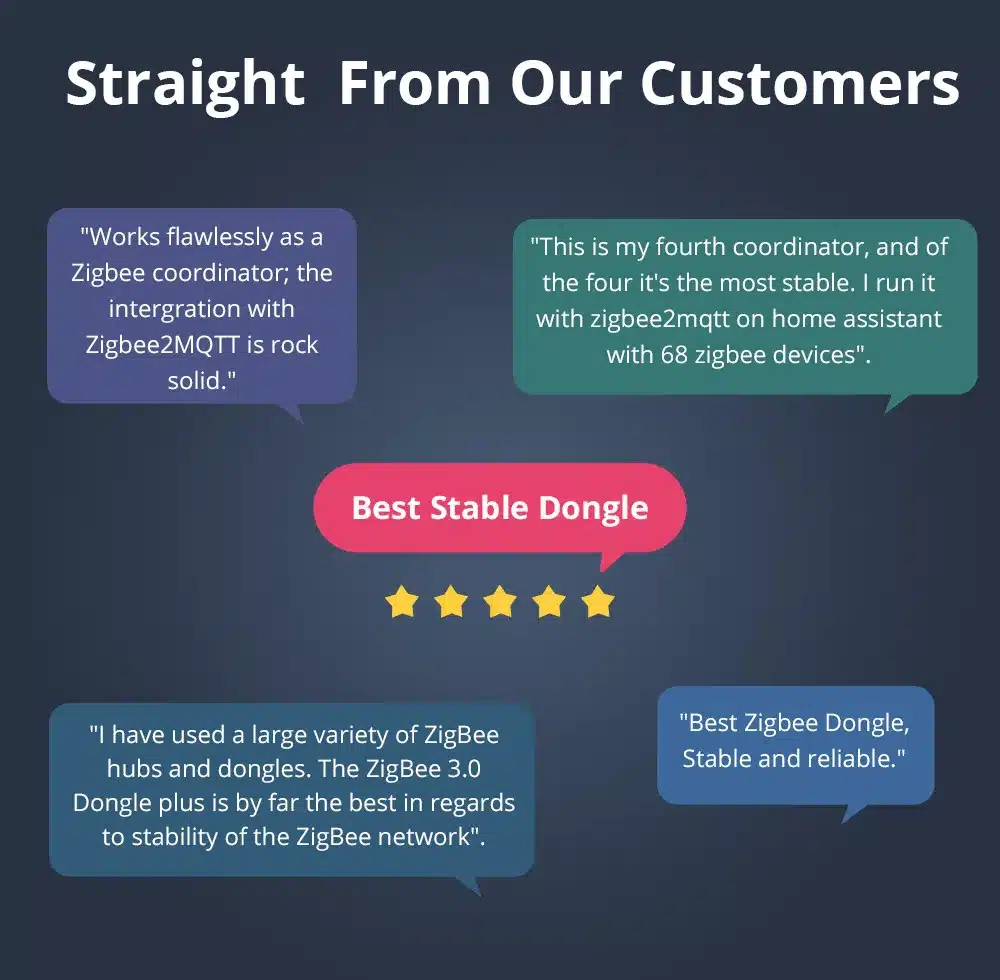 Straight From Our Customers

"Works flawlessly as a Zigbee coordinator; the intergration with Zigbee2MQTT is rock solid."

"This is my fourth coordinator, and of the four it's the most stable. I run it with zigbee2mqtt on home assistant with 68 zigbee devices".

Best Stable Dongle

"I have used a large variety of ZigBee hubs and dongles. The ZigBee 3.0 Dongle plus is by far the best in regards to stability of the ZigBee network".

"Best Zigbee Dongle, Stable and reliable."